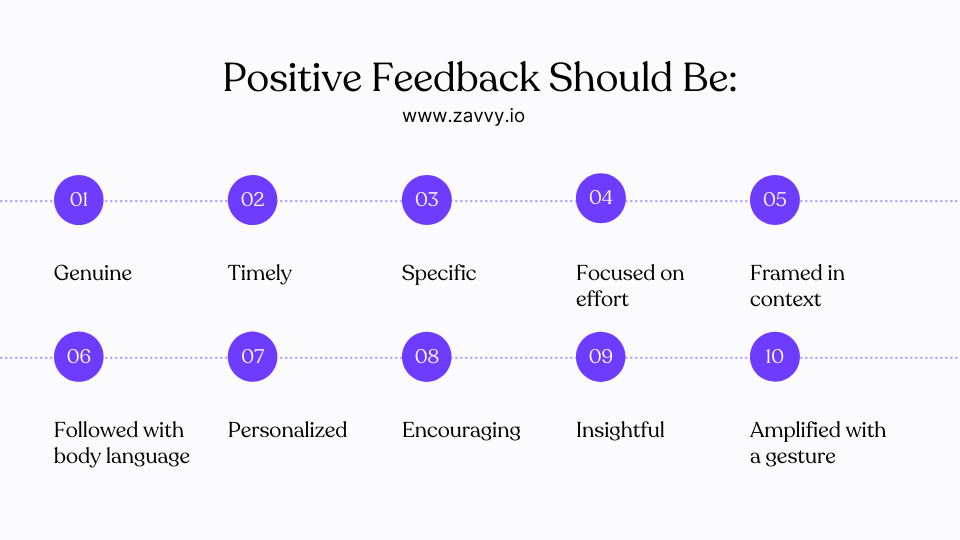 Positive Feedback Should Be:

www.zavvy.io

01

Genuine

02

Timely

03

Specific

04

Focused on effort

05

Framed in context

06

Followed with body language

07

Personalized

08

Encouraging

09

Insightful

10

Amplified with a gesture